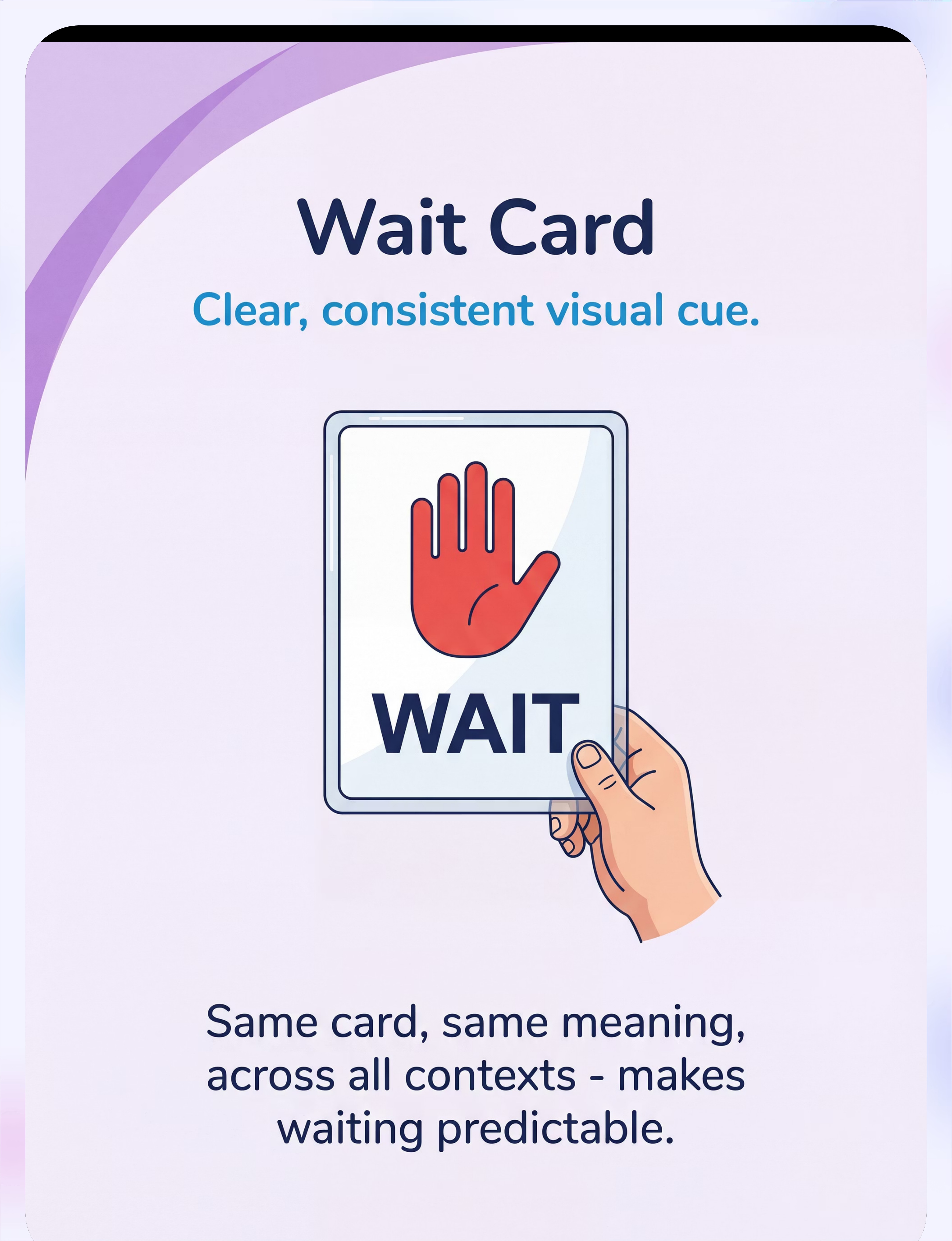 Wait Card

Clear, consistent visual cue.

WAIT

Same card, same meaning, across all contexts - makes waiting predictable.